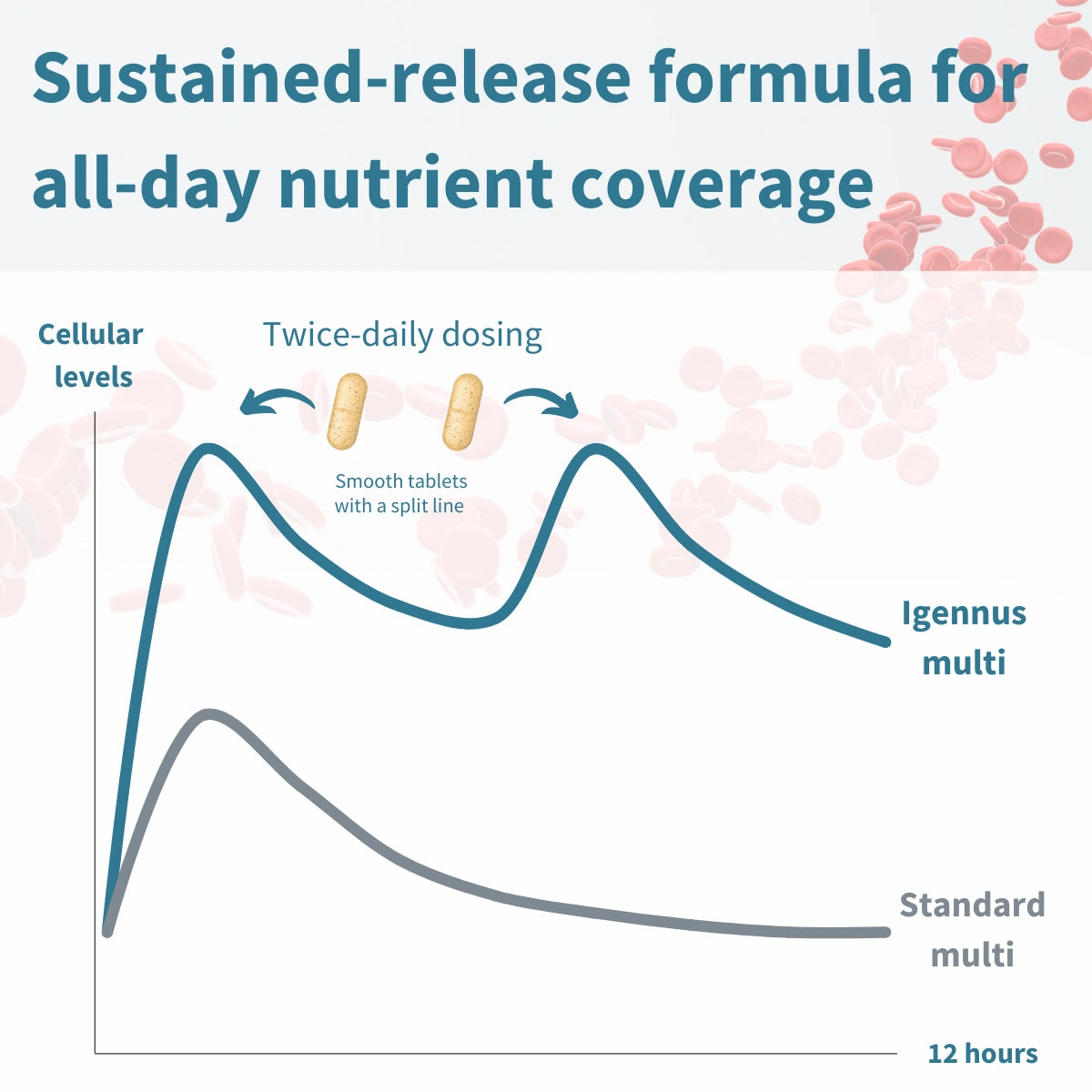 Sustained-release formula for all-day nutrient coverage

Cellular levels

Twice-daily dosing

Smooth tablets with a split line

Igennus multi

Standard multi

12 hours